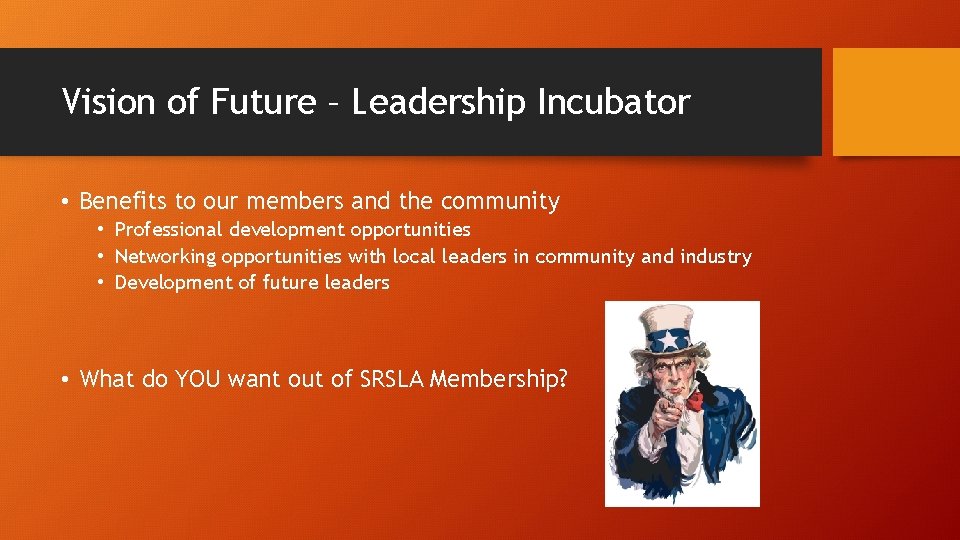 Vision of Future – Leadership Incubator

• Benefits to our members and the community
  • Professional development opportunities
  • Networking opportunities with local leaders in community and industry
  • Development of future leaders

• What do YOU want out of SRSLA Membership?